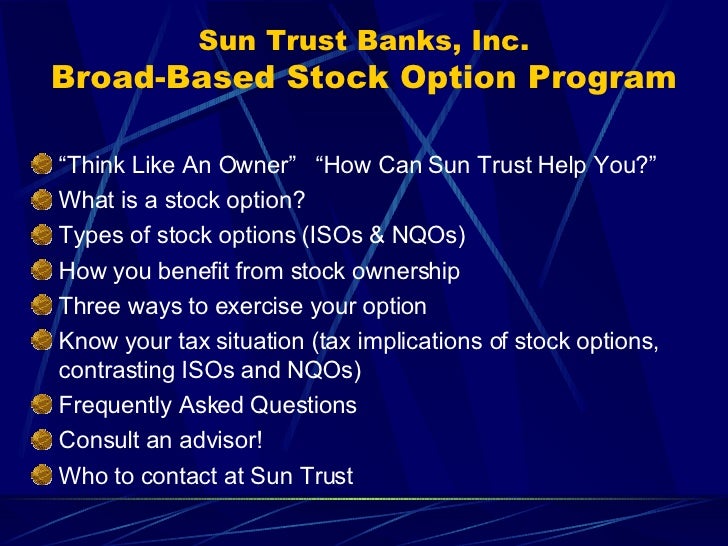 Sun Trust Banks, Inc.
Broad-Based Stock Option Program

“Think Like An Owner” “How Can Sun Trust Help You?”
What is a stock option?
Types of stock options (ISOs & NQOs)
How you benefit from stock ownership
Three ways to exercise your option
Know your tax situation (tax implications of stock options, contrasting ISOs and NQOs)
Frequently Asked Questions
Consult an advisor!
Who to contact at Sun Trust